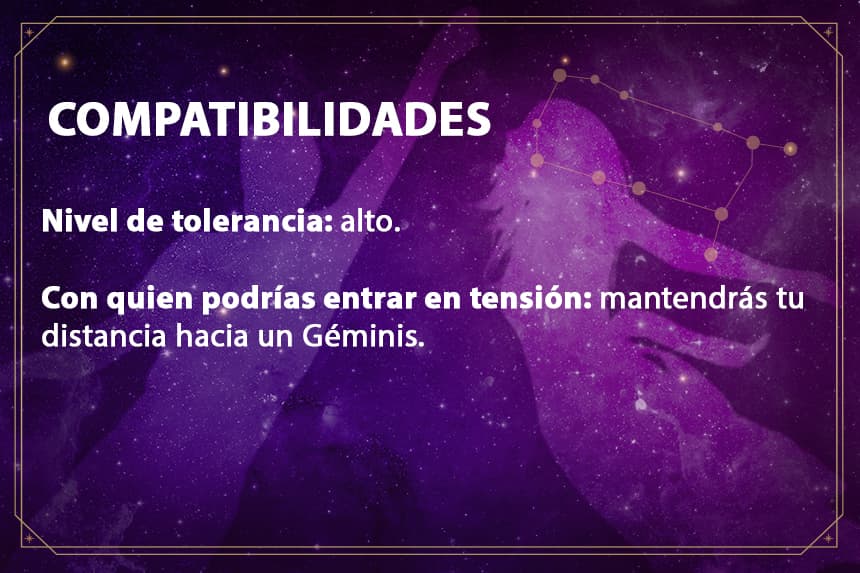 COMPATIBILIDADES

Nivel de tolerancia: alto.

Con quien podrías entrar en tensión: mantendrás tu distancia hacia un Géminis.